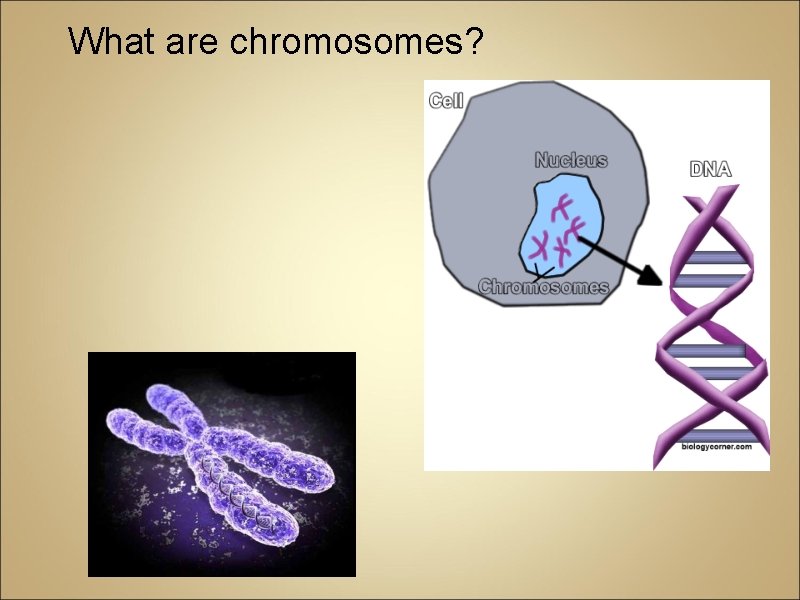 What are chromosomes?

Cell

Nucleus

DNA

Chromosomes

biologycorner.com